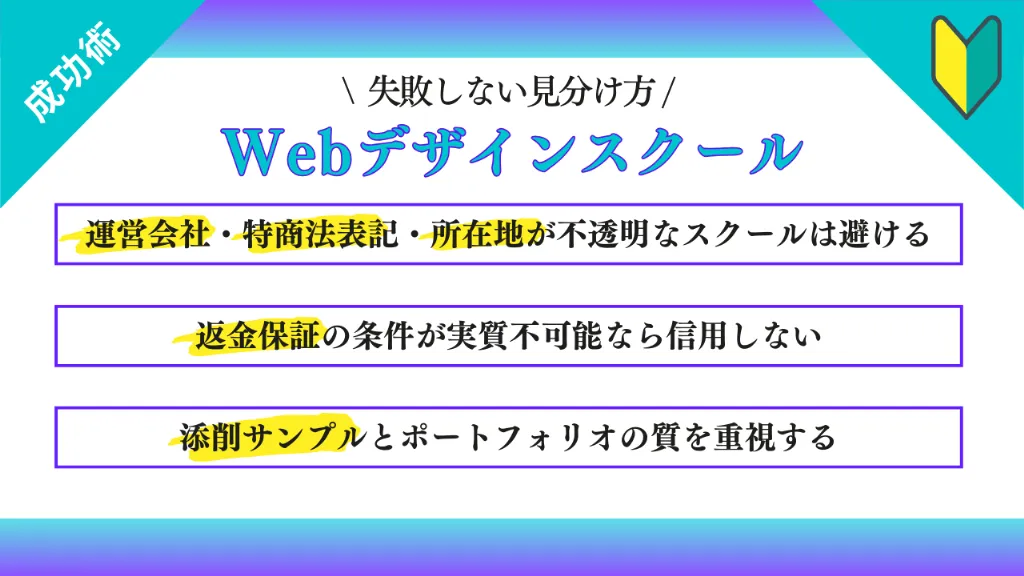 成功術

\ 失敗しない見分け方 /

Webデザインスクール

運営会社・特商法表記・所在地が不透明なスクールは避ける

返金保証の条件が実質不可能なら信用しない

添削サンプルとポートフォリオの質を重視する